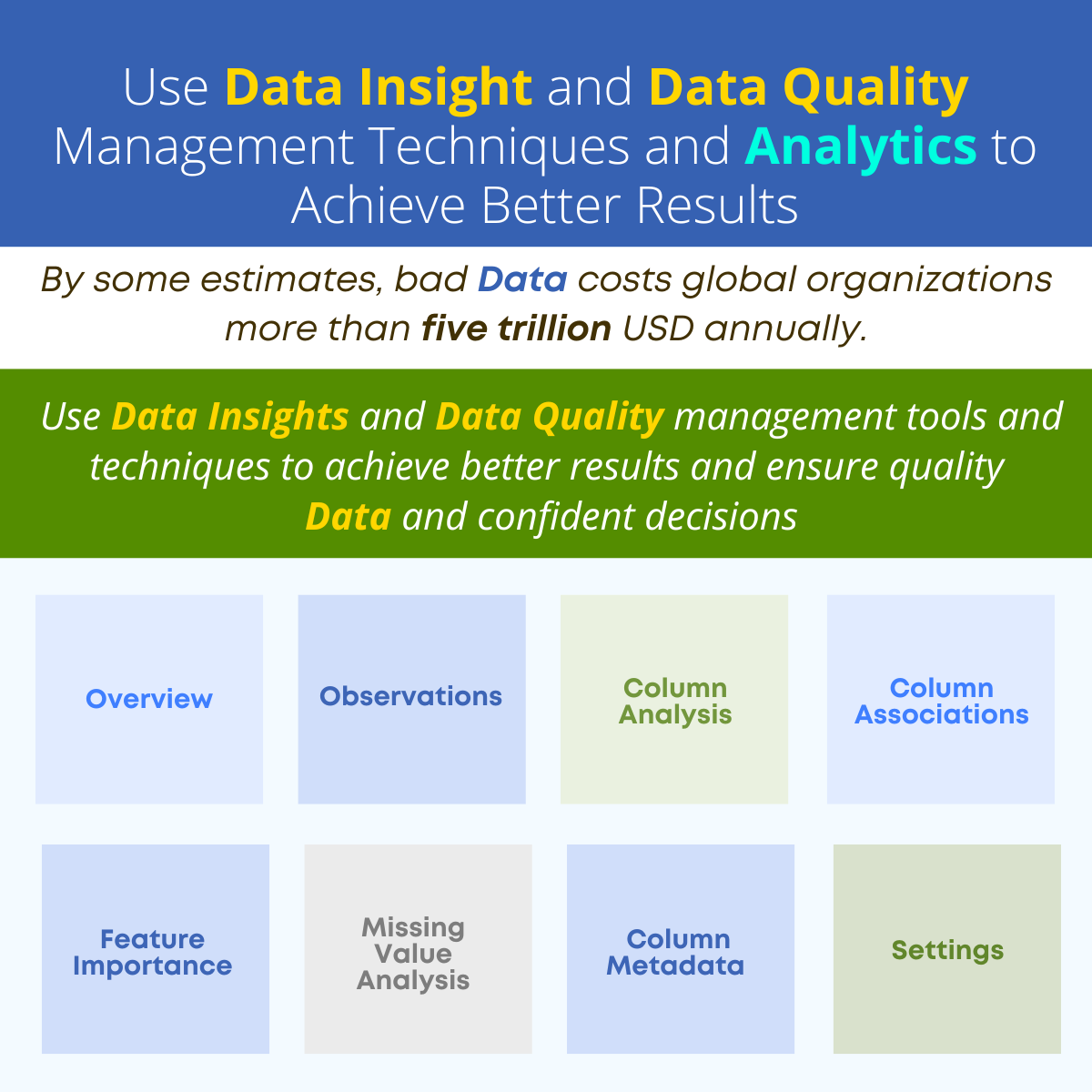 Use Data Insight and Data Quality Management Techniques and Analytics to Achieve Better Results

By some estimates, bad Data costs global organizations more than five trillion USD annually.

Use Data Insights and Data Quality management tools and techniques to achieve better results and ensure quality Data and confident decisions

Overview

Observations

Column Analysis

Column Associations

Feature Importance

Missing Value Analysis

Column Metadata

Settings